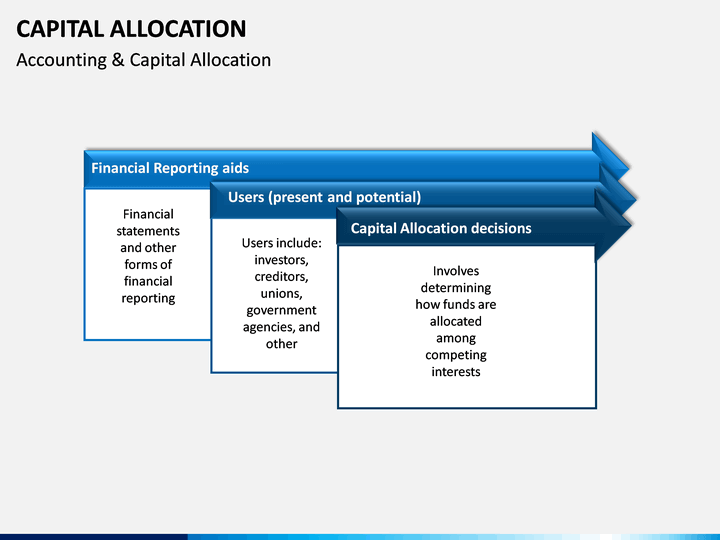 CAPITAL ALLOCATION
Accounting & Capital Allocation

Financial Reporting aids

Financial statements and other forms of financial reporting

Users (present and potential)

Users include: investors, creditors, unions, government agencies, and other

Capital Allocation decisions

Involves determining how funds are allocated among competing interests